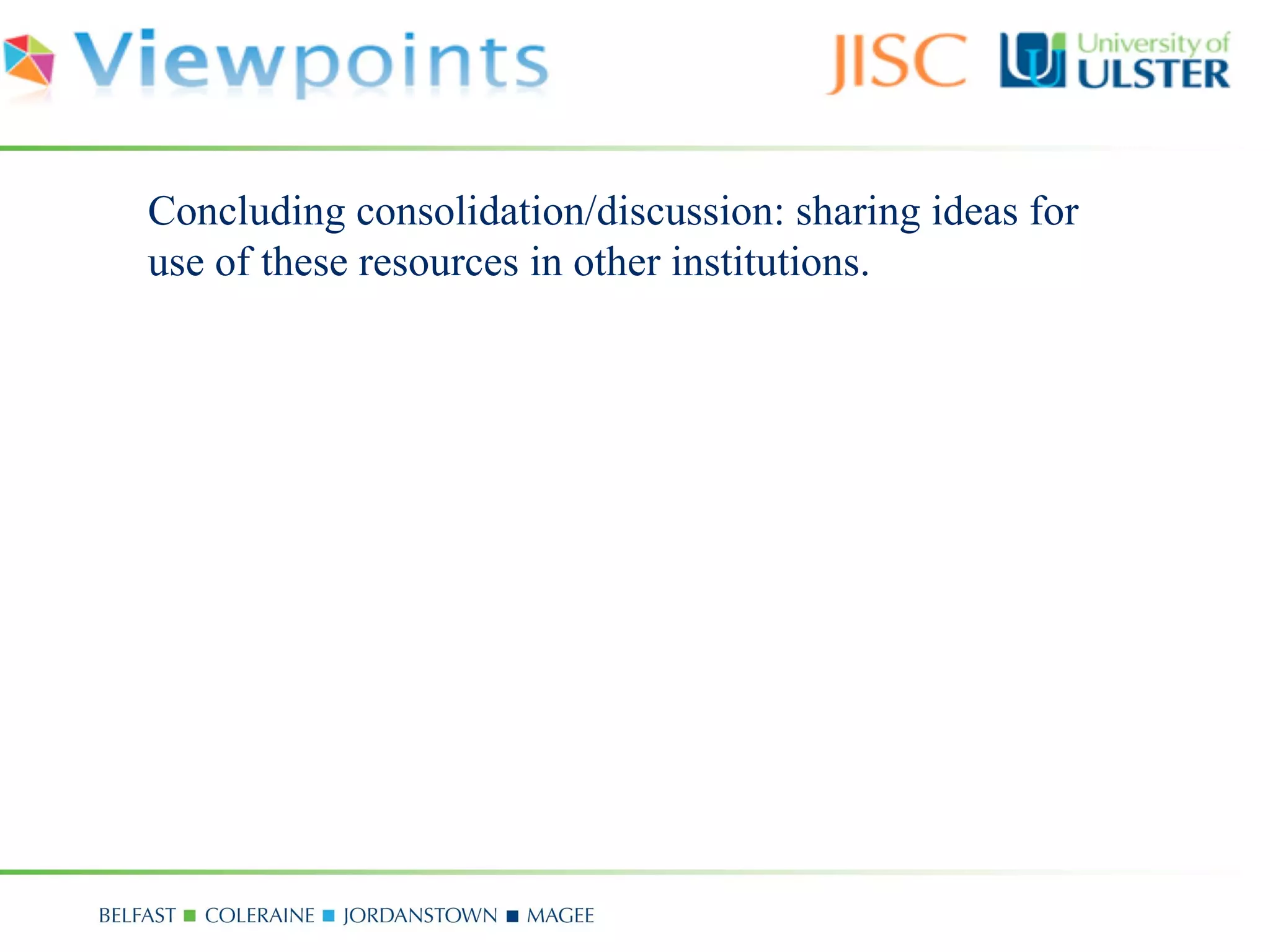 Viewpoints

JISC

University of ULSTER

Concluding consolidation/discussion: sharing ideas for use of these resources in other institutions.

BELFAST ■ COLERAINE ■ JORDANSTOWN ■ MAGEE